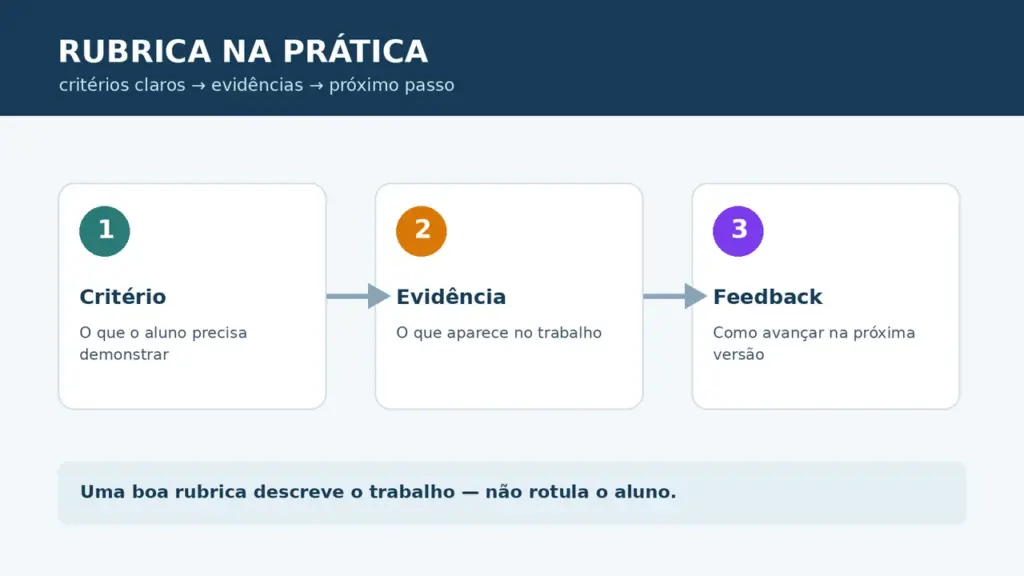 RUBRICA NA PRÁTICA

critérios claros → evidências → próximo passo

1

Critério

O que o aluno precisa demonstrar

2

Evidência

O que aparece no trabalho

3

Feedback

Como avançar na próxima versão

Uma boa rubrica descreve o trabalho — não rotula o aluno.